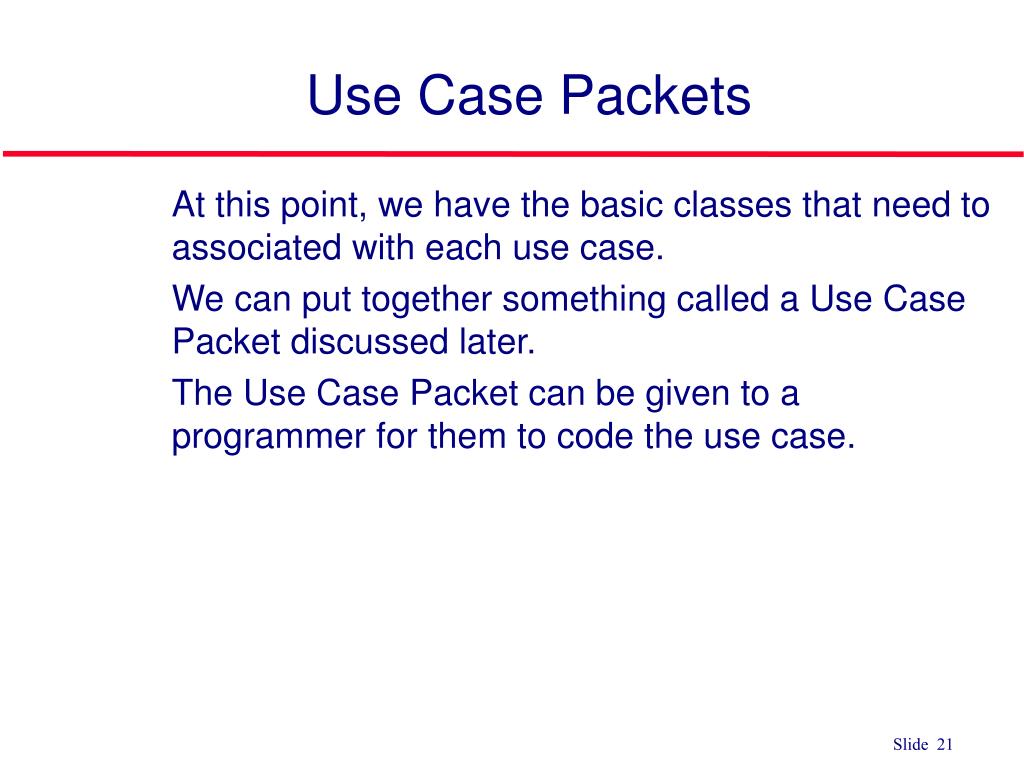 Use Case Packets

At this point, we have the basic classes that need to associated with each use case.

We can put together something called a Use Case Packet discussed later.

The Use Case Packet can be given to a programmer for them to code the use case.

Slide 21